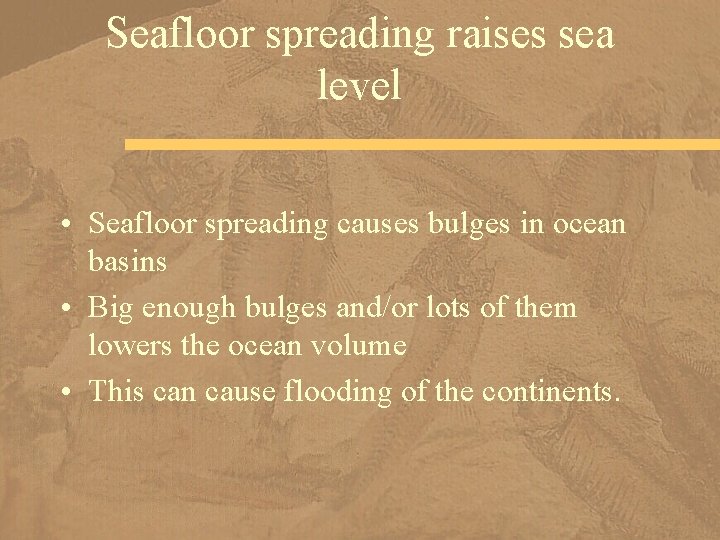 Seafloor spreading raises sea level

• Seafloor spreading causes bulges in ocean basins
• Big enough bulges and/or lots of them lowers the ocean volume
• This can cause flooding of the continents.